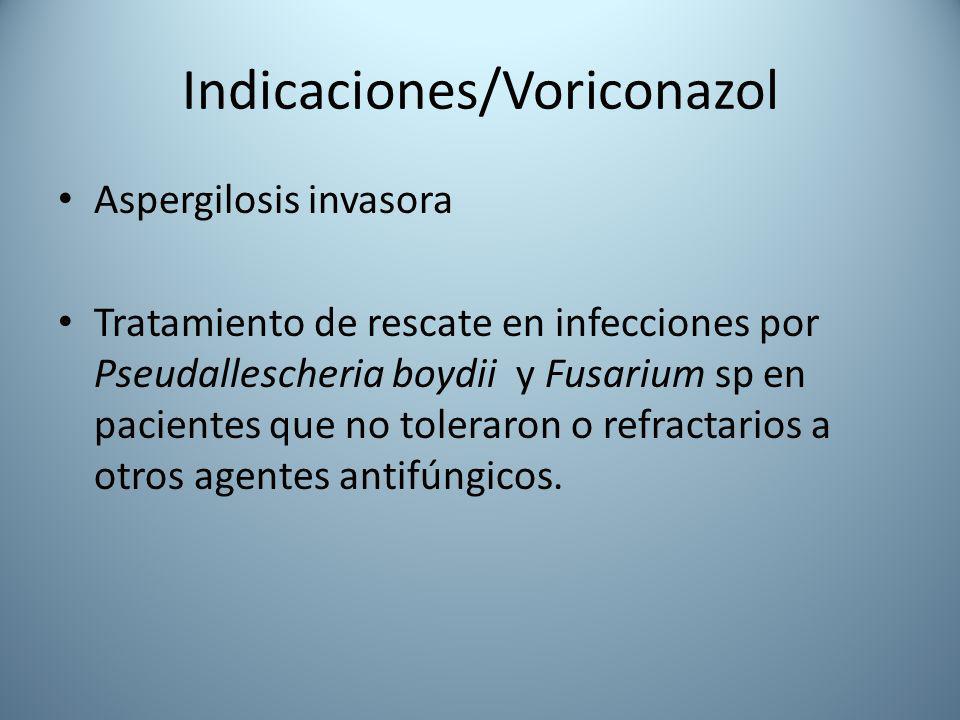 Indicaciones/Voriconazol

• Aspergilosis invasora

• Tratamiento de rescate en infecciones por Pseudallescheria boydii y Fusarium sp en pacientes que no toleraron o refractarios a otros agentes antifúngicos.